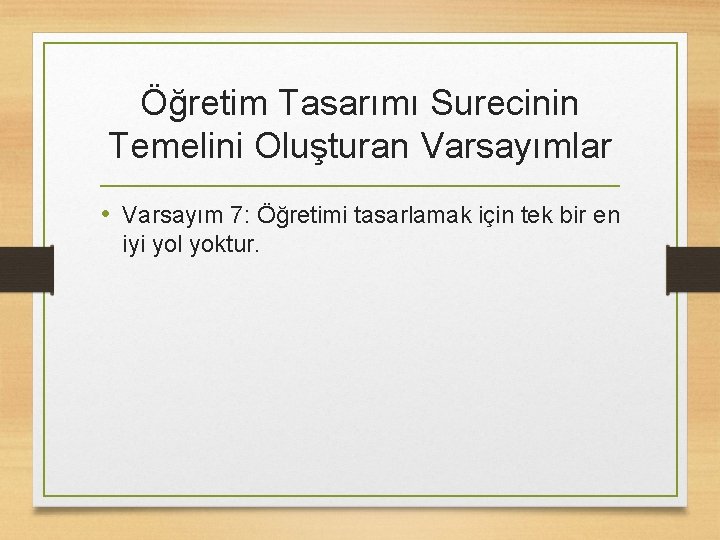 Öğretim Tasarımı Surecinin Temelini Oluşturan Varsayımlar

• Varsayım 7: Öğretimi tasarlamak için tek bir en iyi yol yoktur.